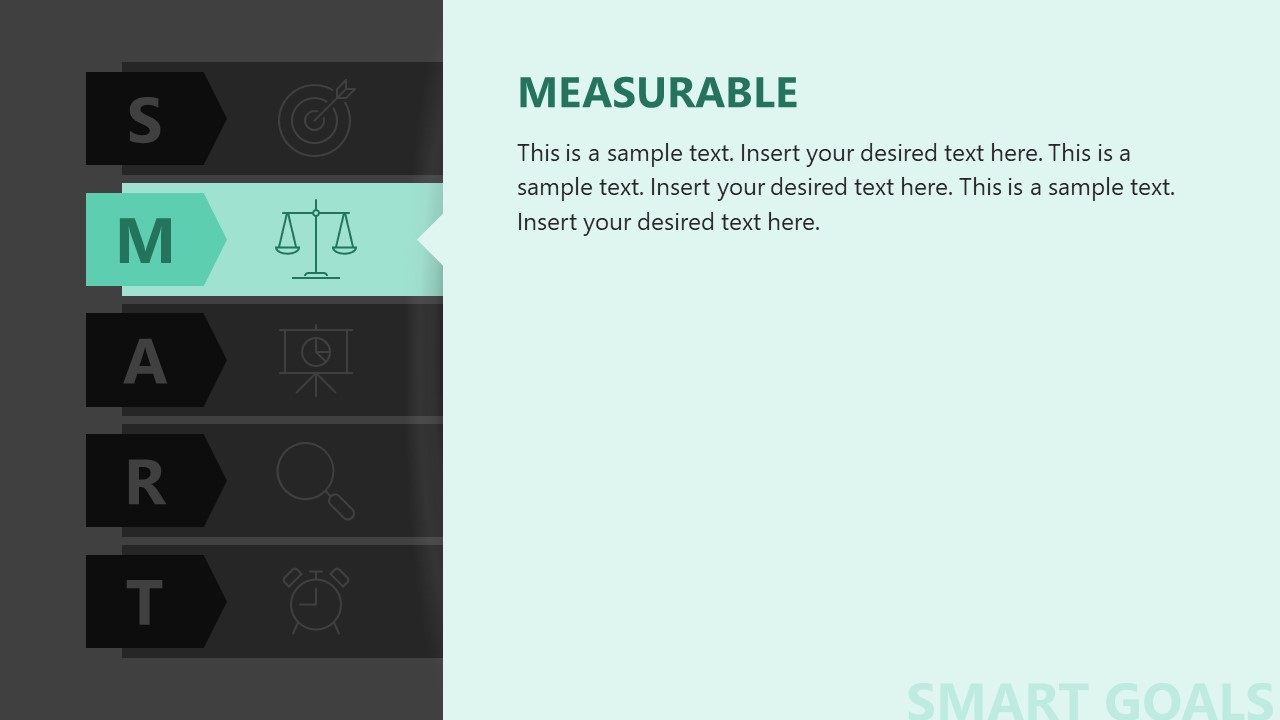 S

M

A

R

T

MEASURABLE

This is a sample text. Insert your desired text here. This is a sample text. Insert your desired text here. This is a sample text. Insert your desired text here.

SMART GOALS